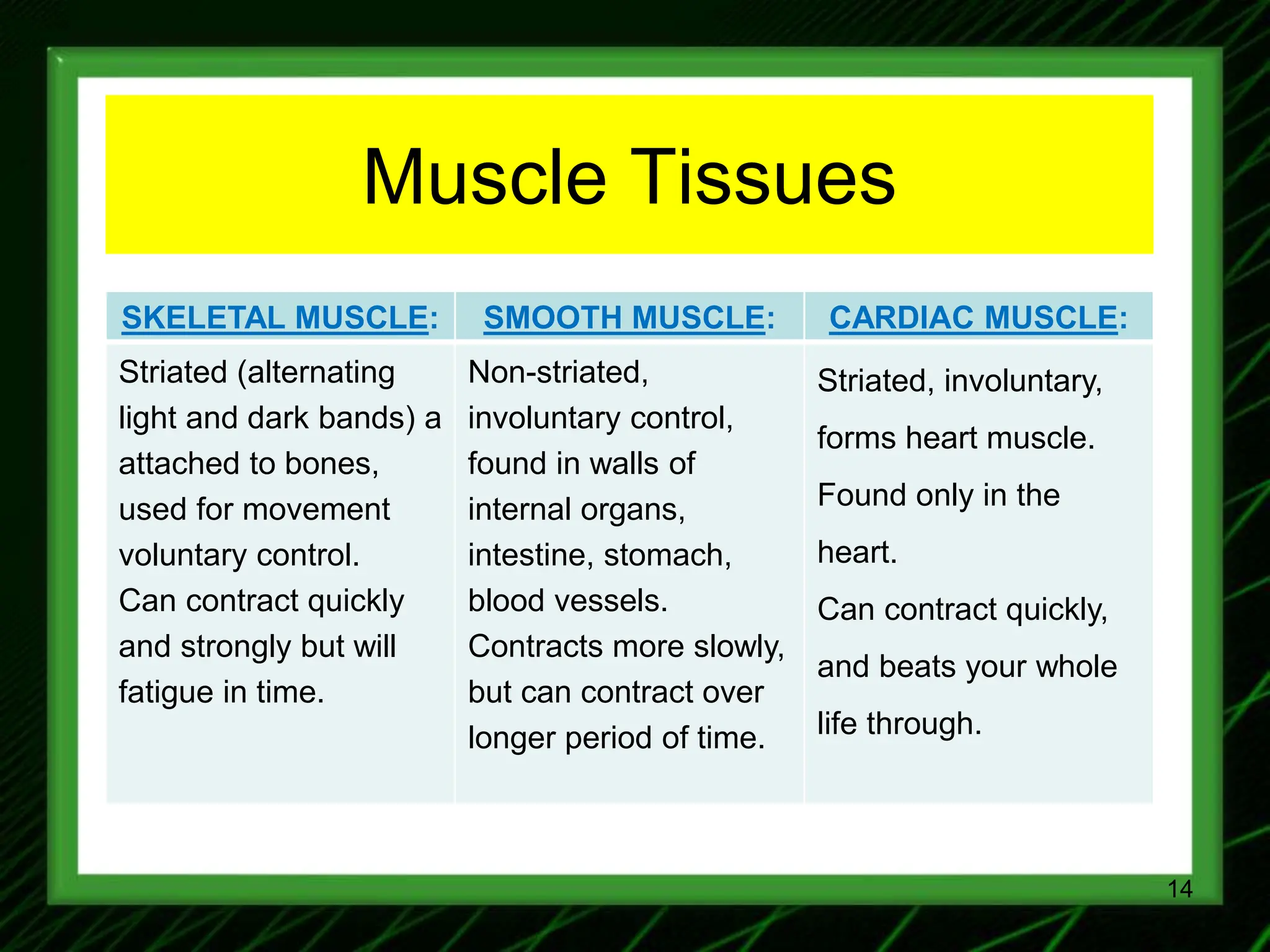 Muscle Tissues

| SKELETAL MUSCLE: | SMOOTH MUSCLE: | CARDIAC MUSCLE: |
|---|---|---|
| Striated (alternating light and dark bands) a attached to bones, used for movement voluntary control. Can contract quickly and strongly but will fatigue in time. | Non-striated, involuntary control, found in walls of internal organs, intestine, stomach, blood vessels. Contracts more slowly, but can contract over longer period of time. | Striated, involuntary, forms heart muscle. Found only in the heart. Can contract quickly, and beats your whole life through. |

14